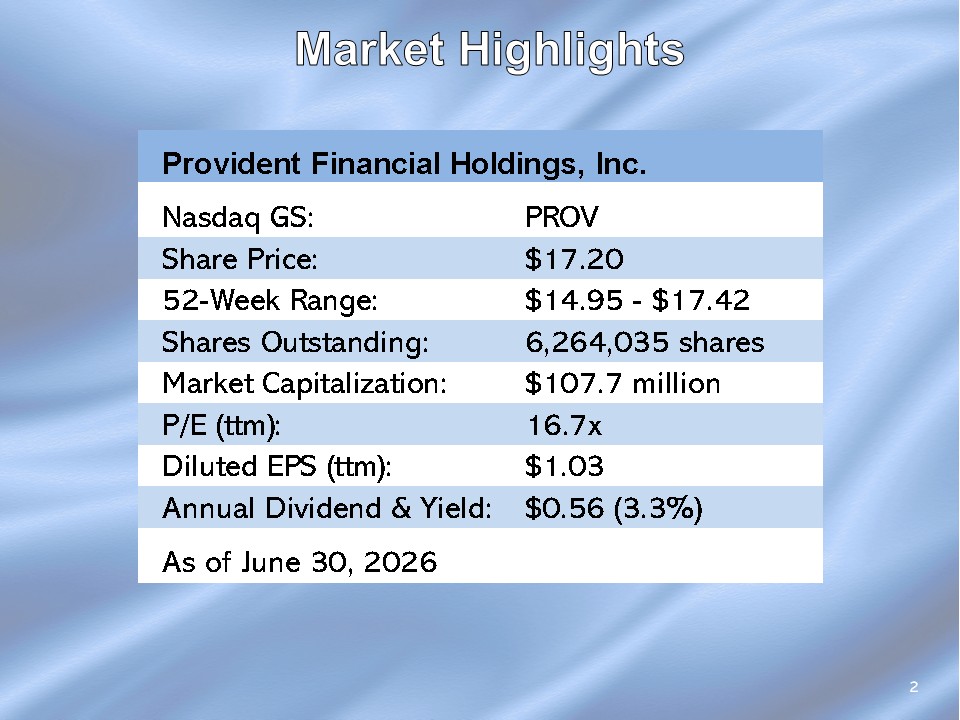 Market Highlights

| Provident Financial Holdings, Inc. | |
|---|---|
| Nasdaq GS: | PROV |
| Share Price: | \$17.20 |
| 52-Week Range: | \$14.95 - \$17.42 |
| Shares Outstanding: | 6,264,035 shares |
| Market Capitalization: | \$107.7 million |
| P/E (ttm): | 16.7x |
| Diluted EPS (ttm): | \$1.03 |
| Annual Dividend & Yield: | \$0.56 (3.3%) |
| As of June 30, 2026 | |

2